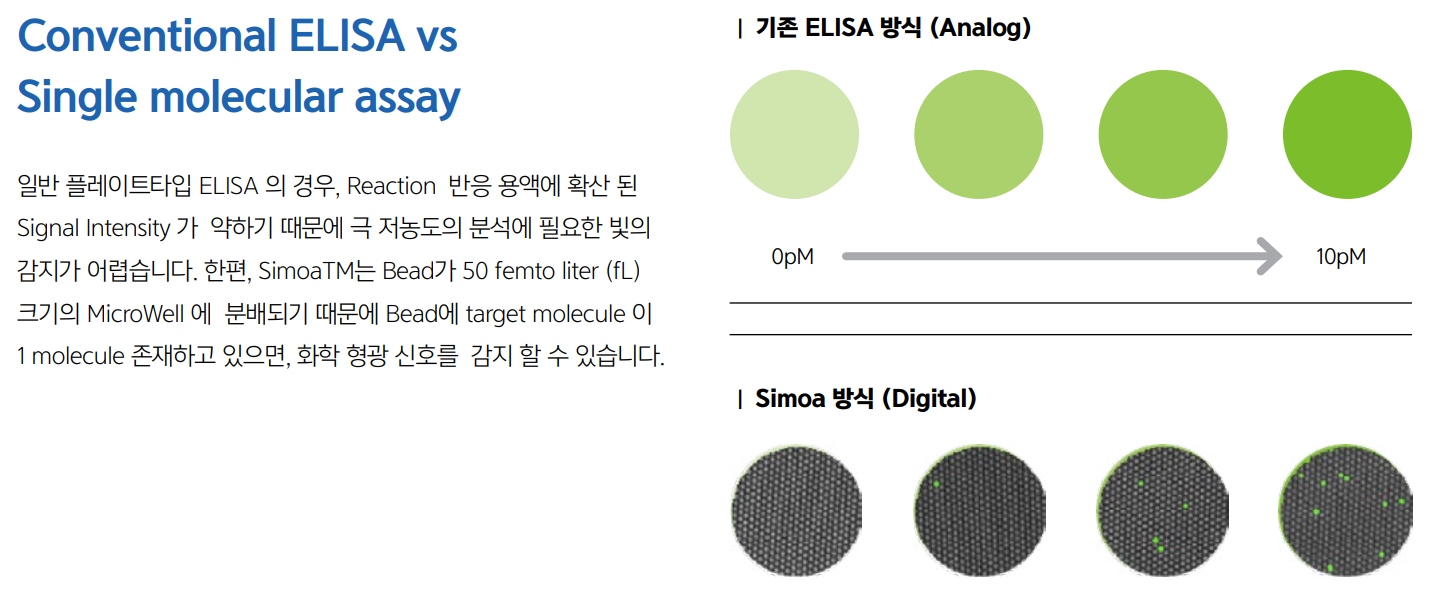 Conventional ELISA vs Single molecular assay

일반 플레이트타입 ELISA 의 경우, Reaction 반응 용액에 확산 된 Signal Intensity 가 약하기 때문에 극 저농도의 분석에 필요한 빛의 감지가 어렵습니다. 한편, SimoaTM는 Bead가 50 femto liter (fL) 크기의 MicroWell 에 분배되기 때문에 Bead에 target molecule 이 1 molecule 존재하고 있으면, 화학 형광 신호를 감지 할 수 있습니다.

| 기존 ELISA 방식 (Analog)

0pM

10pM

| Simoa 방식 (Digital)